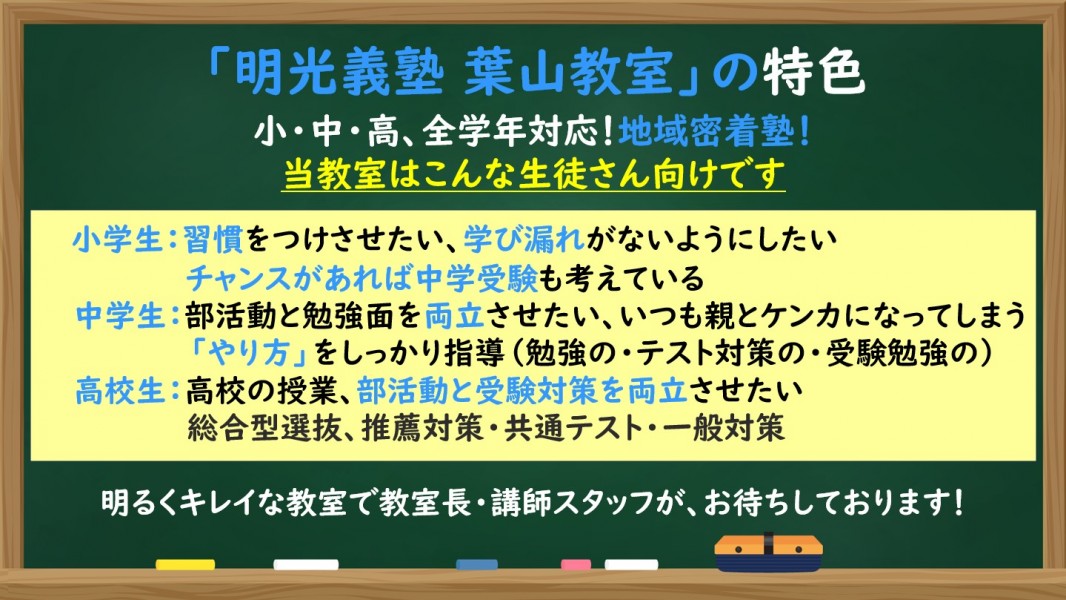 「明光義塾 葉山教室」の特色

小・中・高、全学年対応！地域密着塾！
当教室はこんな生徒さん向けです

小学生：習慣をつけさせたい、学び漏れがないようにしたい
チャンスがあれば中学受験も考えている
中学生：部活動と勉強面を両立させたい、いつも親とケンカになってしまう
「やり方」をしっかり指導（勉強の・テスト対策の・受験勉強の）
高校生：高校の授業、部活動と受験対策を両立させたい
総合型選抜、推薦対策・共通テスト・一般対策

明るくキレイな教室で教室長・講師スタッフが、お待ちしております！